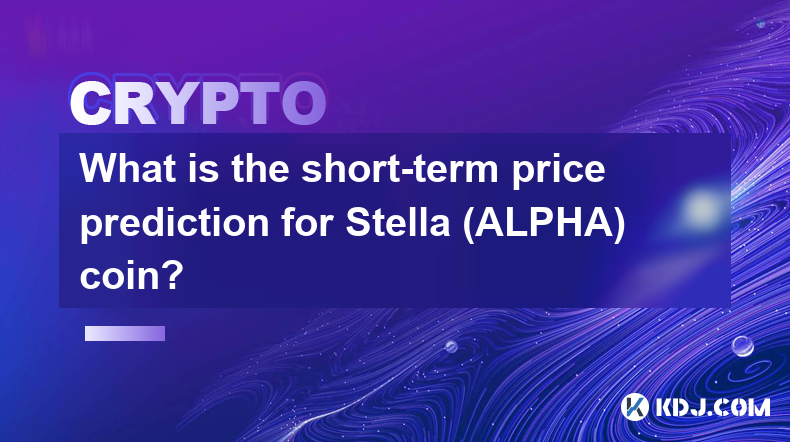 CRYPTO

What is the short-term price prediction for Stella (ALPHA) coin?

KDJ.COM